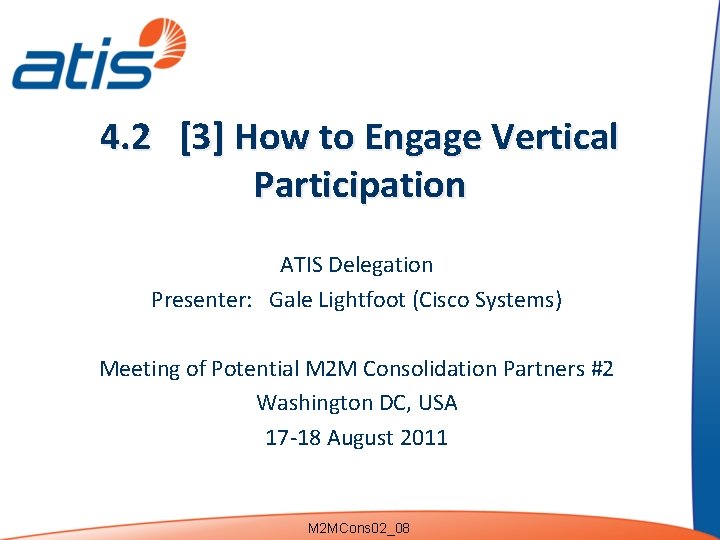 atis

4.2 [3] How to Engage Vertical Participation

ATIS Delegation
Presenter: Gale Lightfoot (Cisco Systems)

Meeting of Potential M2M Consolidation Partners #2
Washington DC, USA
17-18 August 2011

M2MCons02_08